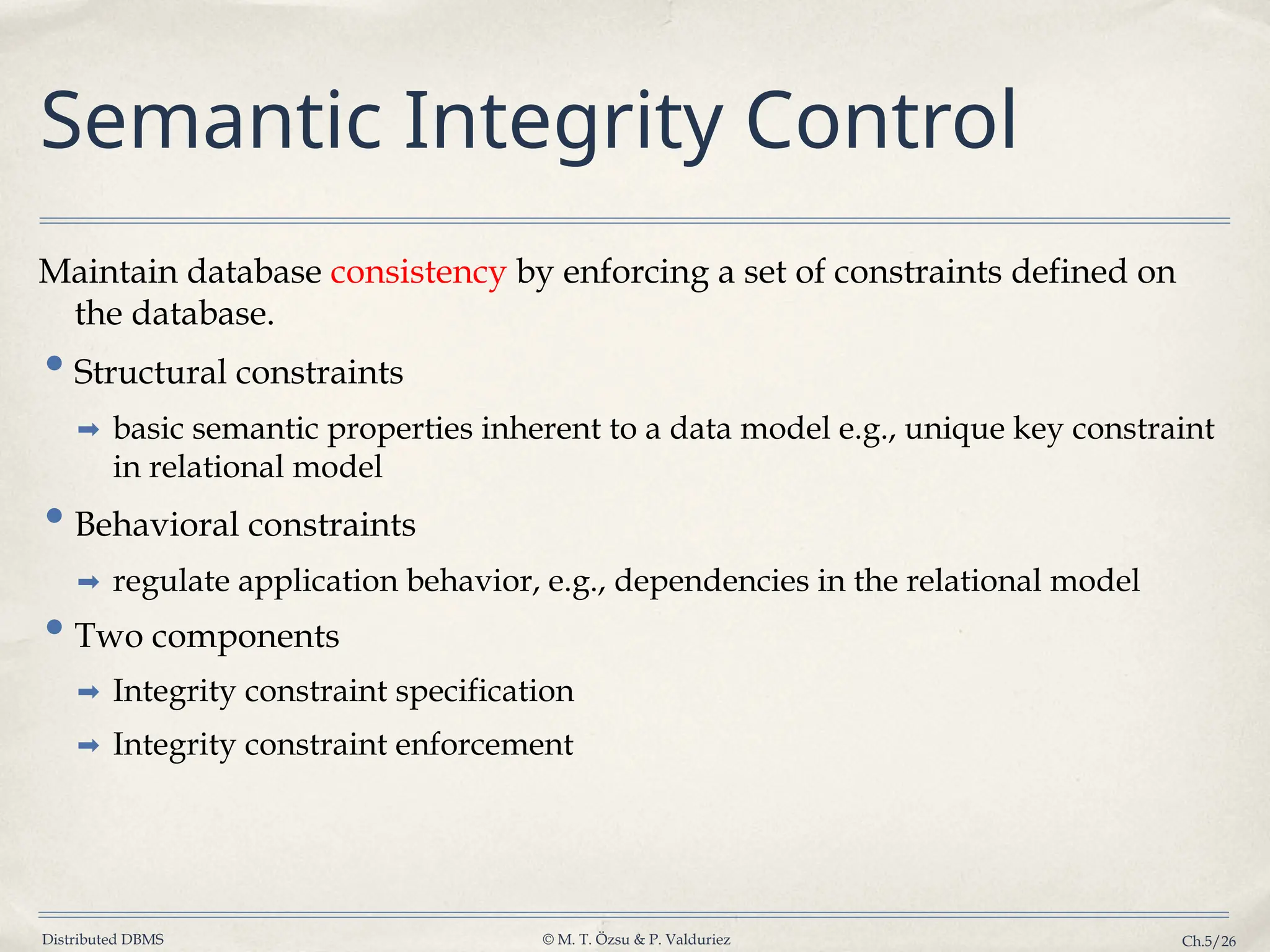 Semantic Integrity Control

Maintain database consistency by enforcing a set of constraints defined on the database.

• Structural constraints

➡ basic semantic properties inherent to a data model e.g., unique key constraint in relational model

• Behavioral constraints

➡ regulate application behavior, e.g., dependencies in the relational model

• Two components

➡ Integrity constraint specification

➡ Integrity constraint enforcement

Distributed DBMS

© M. T. Özsu & P. Valduriez

Ch.5/26